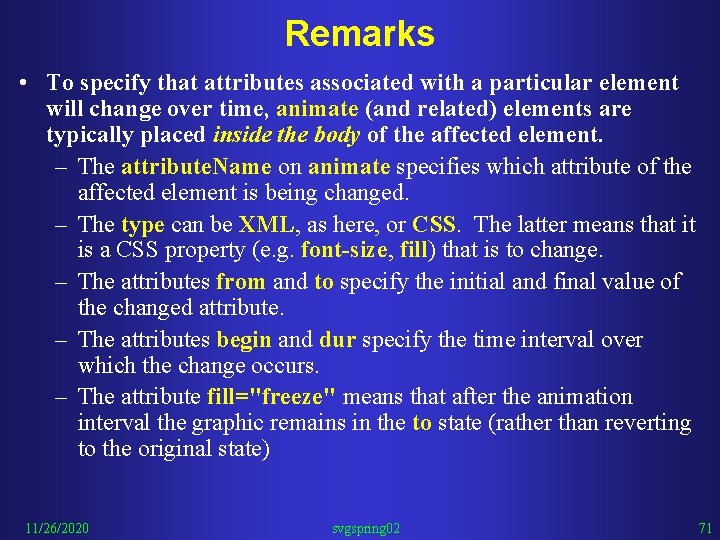 Remarks

• To specify that attributes associated with a particular element will change over time, animate (and related) elements are typically placed inside the body of the affected element.

– The attributeName on animate specifies which attribute of the affected element is being changed.

– The type can be XML, as here, or CSS. The latter means that it is a CSS property (e.g. font-size, fill) that is to change.

– The attributes from and to specify the initial and final value of the changed attribute.

– The attributes begin and dur specify the time interval over which the change occurs.

– The attribute fill="freeze" means that after the animation interval the graphic remains in the to state (rather than reverting to the original state)

11/26/2020 svgspring02 71